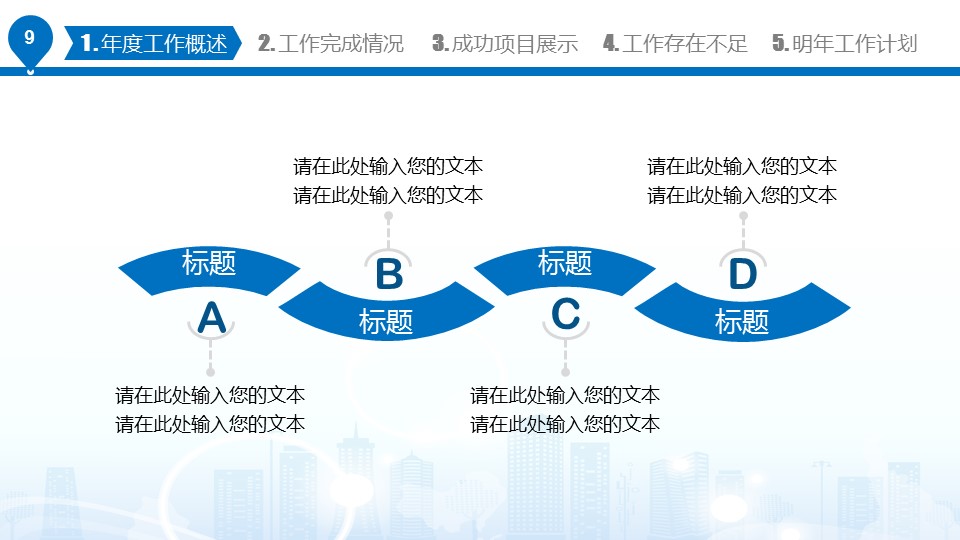 9

1.年度工作概述 2.工作完成情况 3.成功项目展示 4.工作存在不足 5.明年工作计划

请在此处输入您的文本
请在此处输入您的文本

请在此处输入您的文本
请在此处输入您的文本

标题
A

B
标题

标题
C

D
标题

请在此处输入您的文本
请在此处输入您的文本

请在此处输入您的文本
请在此处输入您的文本